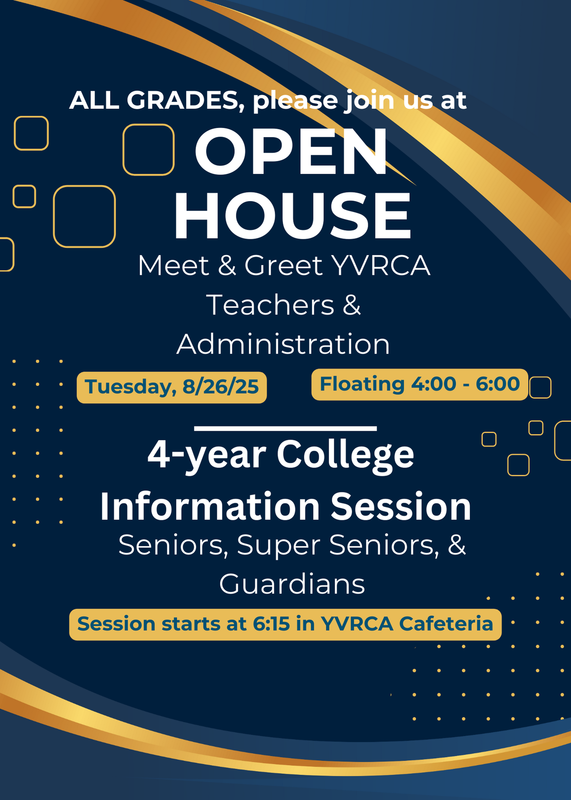 ALL GRADES, please join us at

OPEN HOUSE

Meet & Greet YVRCA Teachers & Administration

Tuesday, 8/26/25

Floating 4:00 - 6:00

4-year College Information Session

Seniors, Super Seniors, & Guardians

Session starts at 6:15 in YVRCA Cafeteria